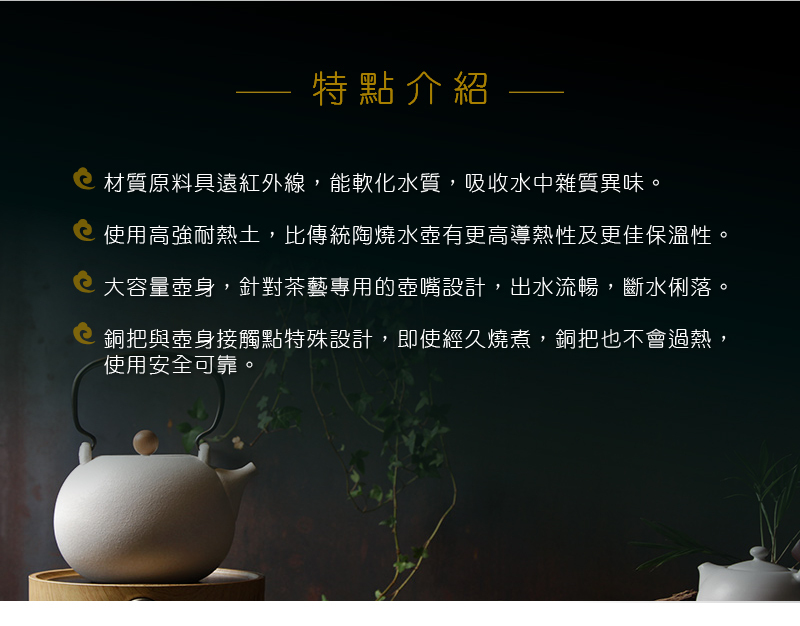 — 特點介紹 —

材質原料具遠紅外線，能軟化水質，吸收水中雜質異味。

使用高強耐熱土，比傳統陶燒水壺有更高導熱性及更佳保溫性。

大容量壺身，針對茶藝專用的壺嘴設計，出水流暢，斷水俐落。

銅把與壺身接觸點特殊設計，即使經久燒煮，銅把也不會過熱，使用安全可靠。